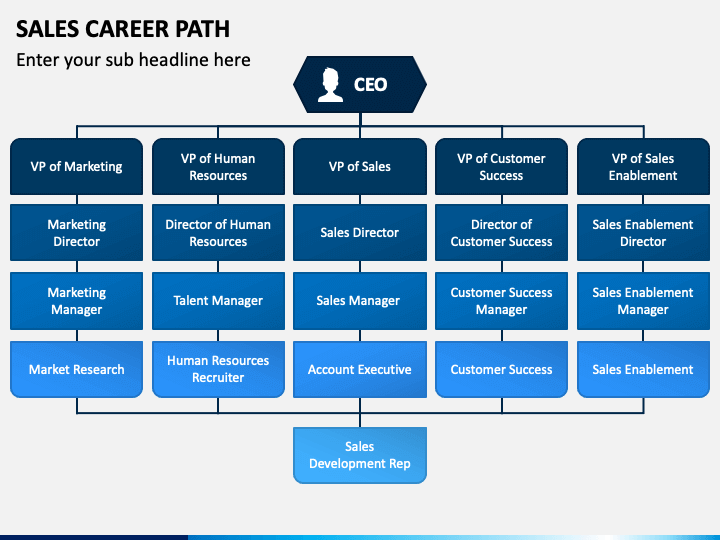 SALES CAREER PATH

Enter your sub headline here

CEO

VP of Marketing

Marketing Director

Marketing Manager

Market Research

VP of Human Resources

Director of Human Resources

Talent Manager

Human Resources Recruiter

VP of Sales

Sales Director

Sales Manager

Account Executive

VP of Customer Success

Director of Customer Success

Customer Success Manager

Customer Success

VP of Sales Enablement

Sales Enablement Director

Sales Enablement Manager

Sales Enablement

Sales Development Rep